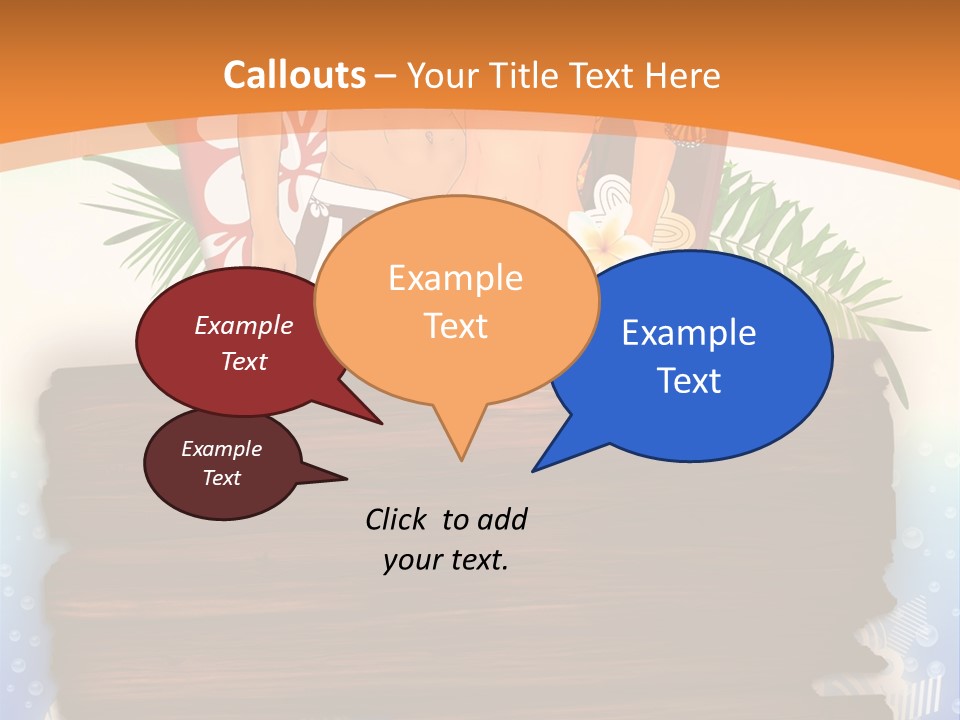 Callouts – Your Title Text Here

Example Text

Example Text

Example Text

Example Text

Click to add your text.